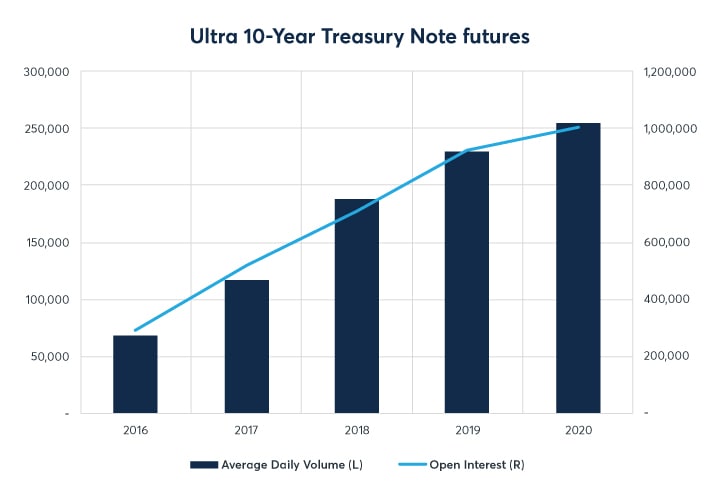 Ultra 10-Year Treasury Note futures

300,000
250,000
200,000
150,000
100,000
50,000
-

1,200,000
1,000,000
800,000
600,000
400,000
200,000
-

2016
2017
2018
2019
2020

Average Daily Volume (L)
Open Interest (R)